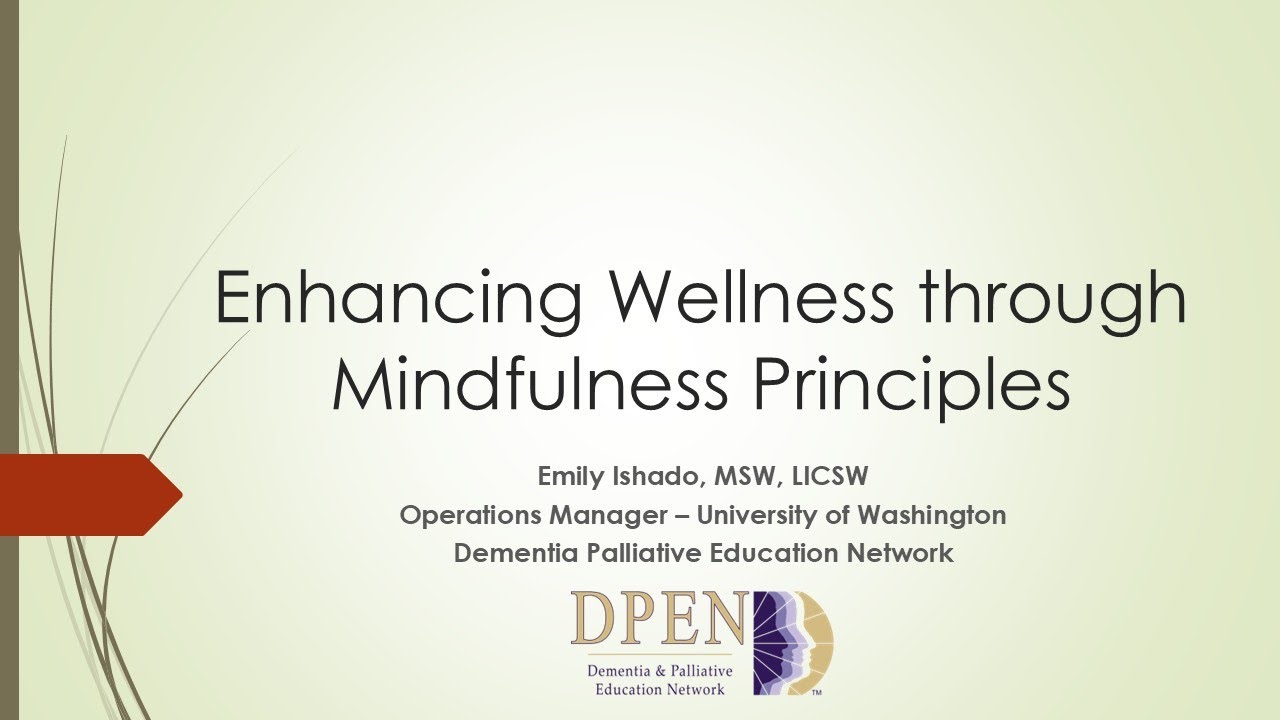 Enhancing Wellness through Mindfulness Principles

Emily Ishado, MSW, LICSW
Operations Manager – University of Washington
Dementia Palliative Education Network

DPEN
Dementia & Palliative Education Network
TM